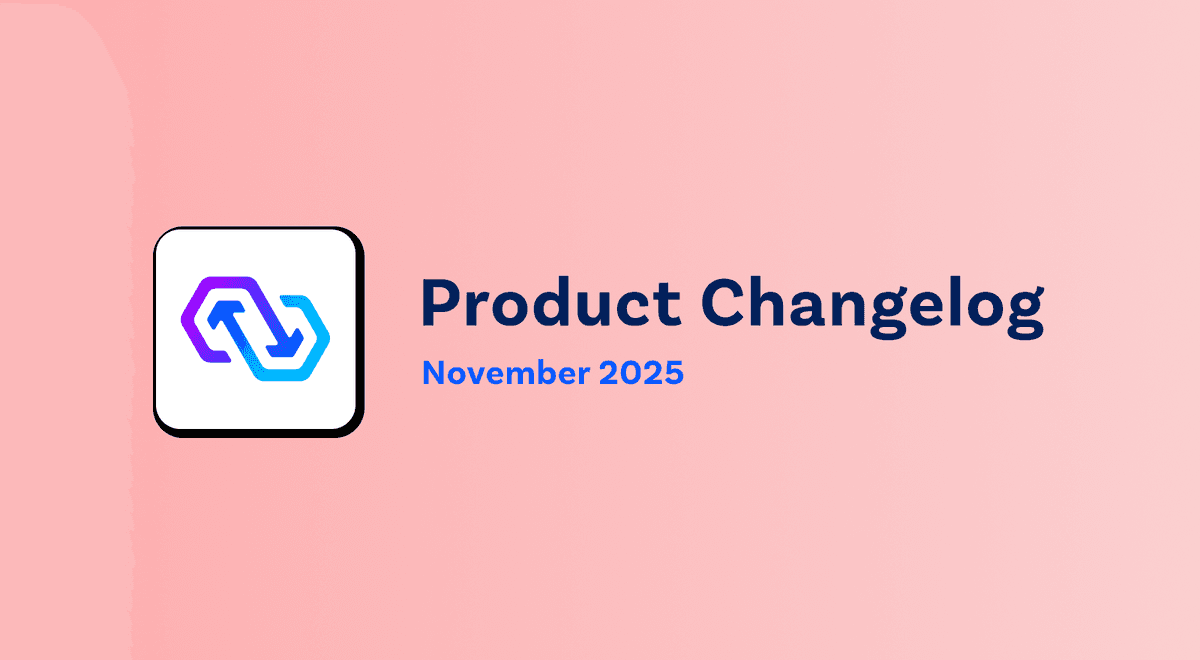 Product Changelog

November 2025